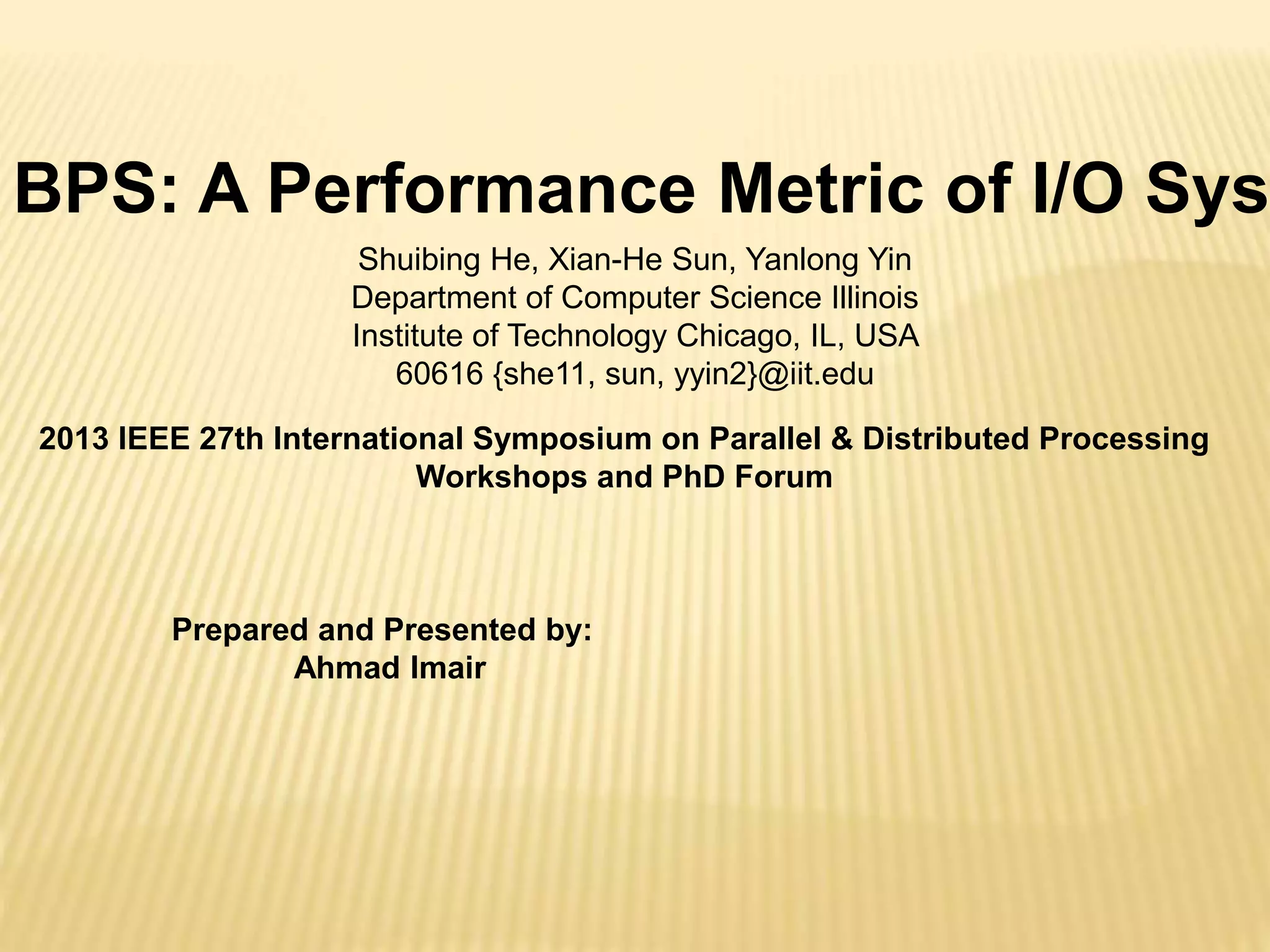 BPS: A Performance Metric of I/O Sys

Shuibing He, Xian-He Sun, Yanlong Yin
Department of Computer Science Illinois
Institute of Technology Chicago, IL, USA
60616 {she11, sun, yyin2}@iit.edu

2013 IEEE 27th International Symposium on Parallel & Distributed Processing Workshops and PhD Forum

Prepared and Presented by:
Ahmad Imair